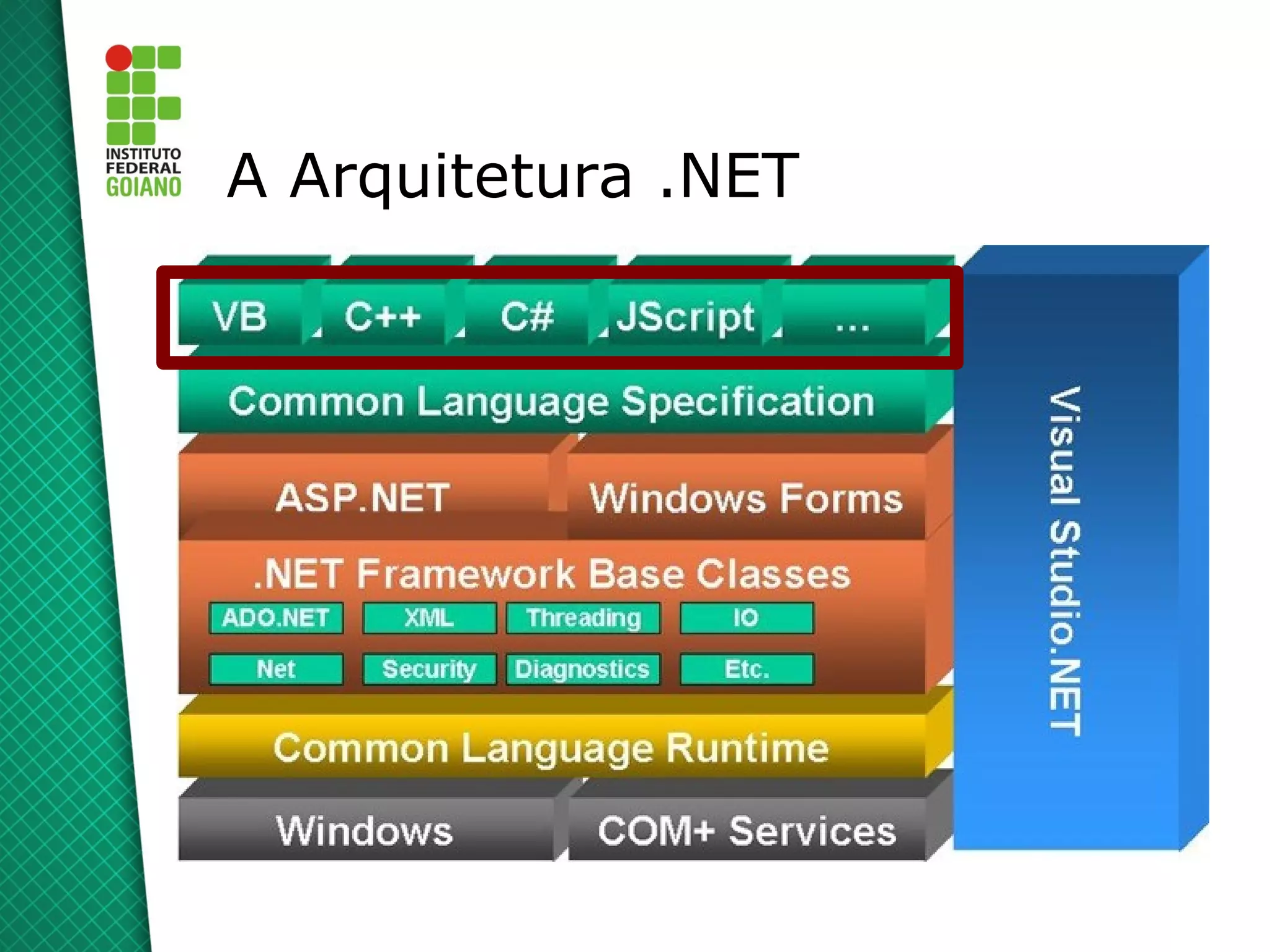 INSTITUTO FEDERAL GOIANO

A Arquitetura .NET

VB C++ C# JScript ...

Common Language Specification

ASP.NET Windows Forms

.NET Framework Base Classes

ADO.NET XML Threading IO

Net Security Diagnostics Etc.

Common Language Runtime

Windows COM+ Services

Visual Studio.NET